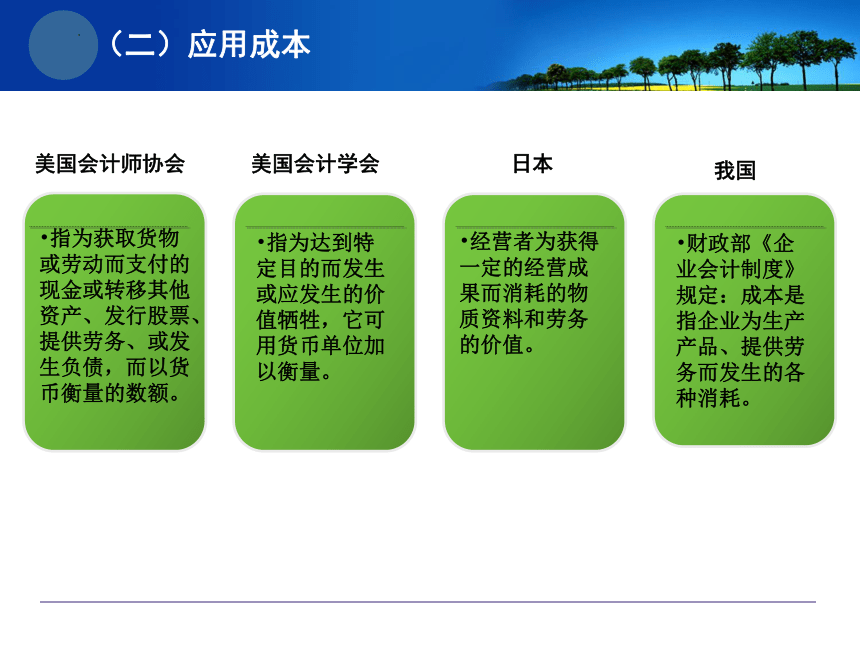 （二）应用成本

美国会计师协会

•指为获取货物或劳动而支付的现金或转移其他资产、发行股票、提供劳务、或发生负债，而以货币衡量的数额。

美国会计学会

•指为达到特定目的而发生或应发生的价值牺牲，它可用货币单位加以衡量。

日本

•经营者为获得一定的经营成果而消耗的物质资料和劳务的价值。

我国

•财政部《企业会计制度》规定：成本是指企业为生产产品、提供劳务而发生的各种消耗。